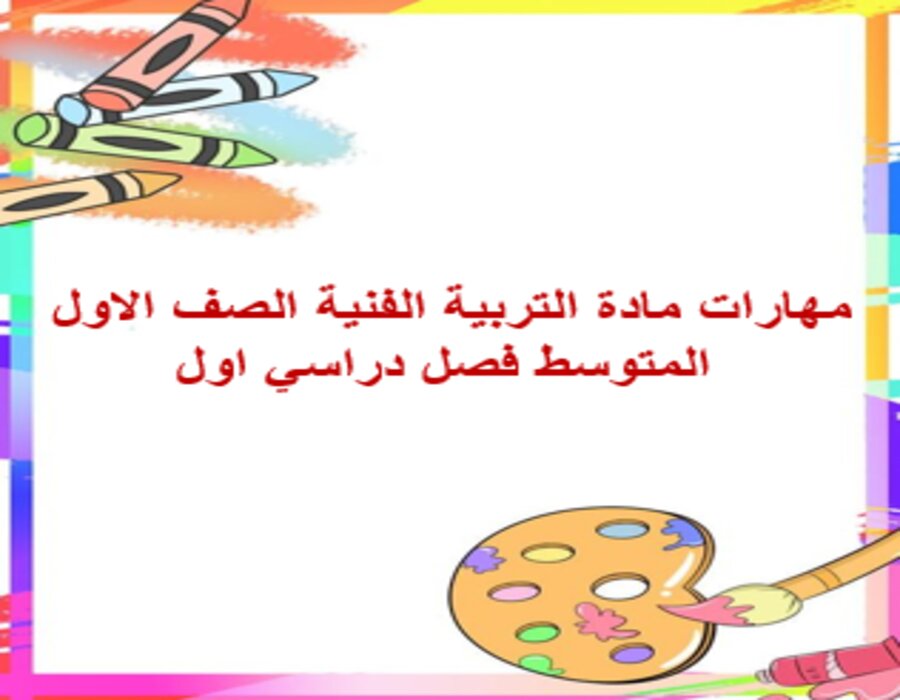 مهارات مادة التربية الفنية الصف الاول المتوسط فصل دراسي اول